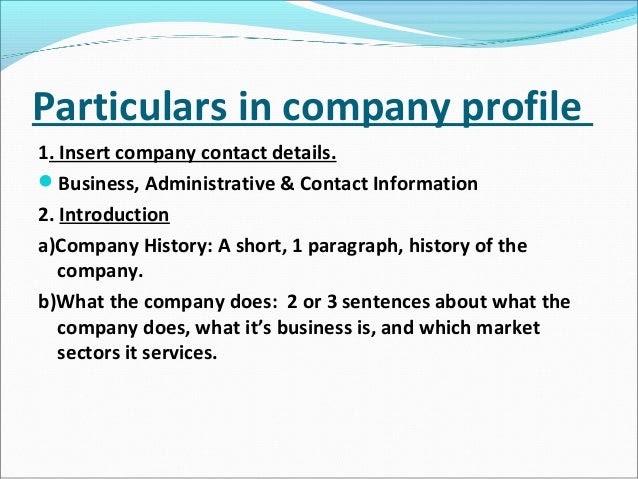 Particulars in company profile

1. Insert company contact details.

Business, Administrative & Contact Information

2. Introduction

a)Company History: A short, 1 paragraph, history of the company.

b)What the company does: 2 or 3 sentences about what the company does, what it's business is, and which market sectors it services.